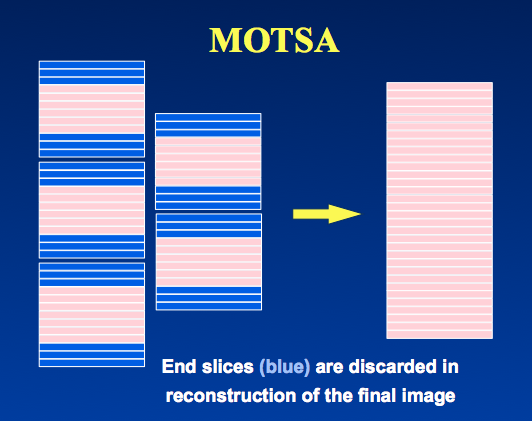 MOTSA

End slices (blue) are discarded in reconstruction of the final image